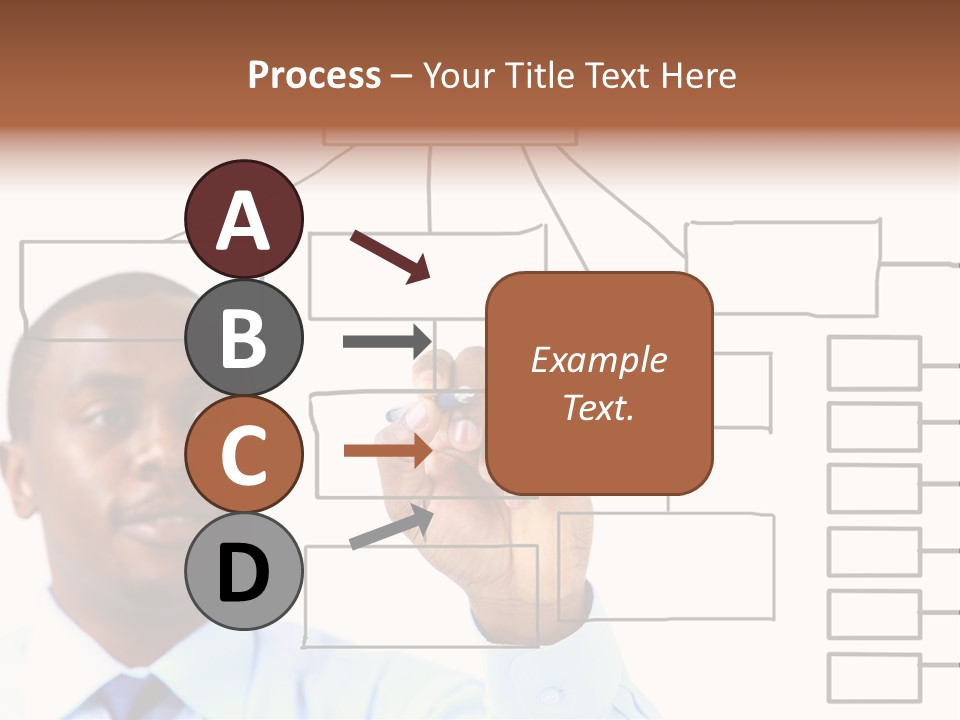 Process – Your Title Text Here

A

B

C

D

Example Text.